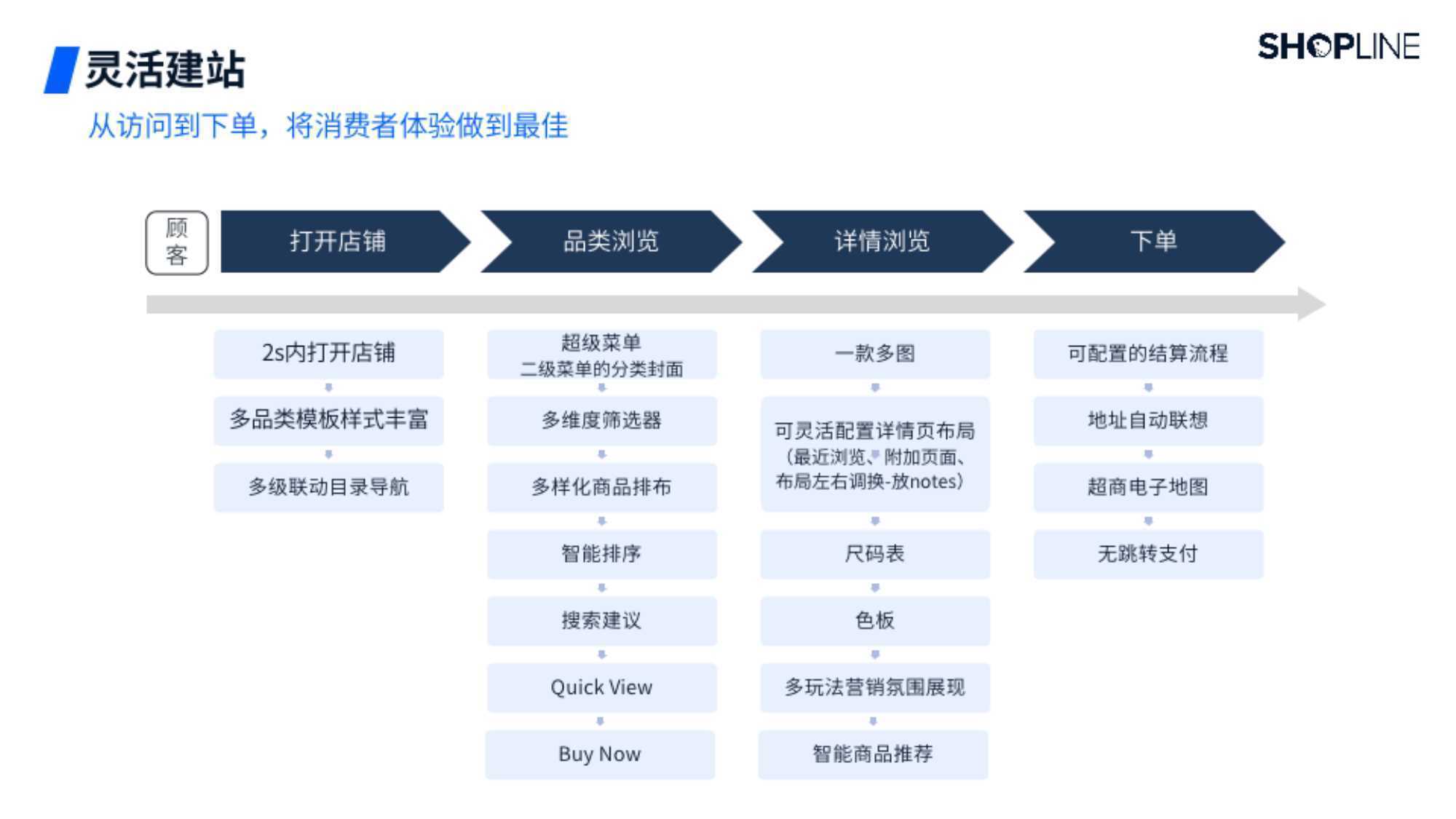 灵活建站

SHOPLINE

从访问到下单，将消费者体验做到最佳

顾客

打开店铺

品类浏览

详情浏览

下单

2s内打开店铺

多品类模板样式丰富

多级联动目录导航

超级菜单
二级菜单的分类封面

多维度筛选器

多样化商品排布

智能排序

搜索建议

Quick View

Buy Now

一款多图

可灵活配置详情页布局
（最近浏览、附加页面、布局左右调换-放notes）

尺码表

色板

多玩法营销氛围展现

智能商品推荐

可配置的结算流程

地址自动联想

超商电子地图

无跳转支付